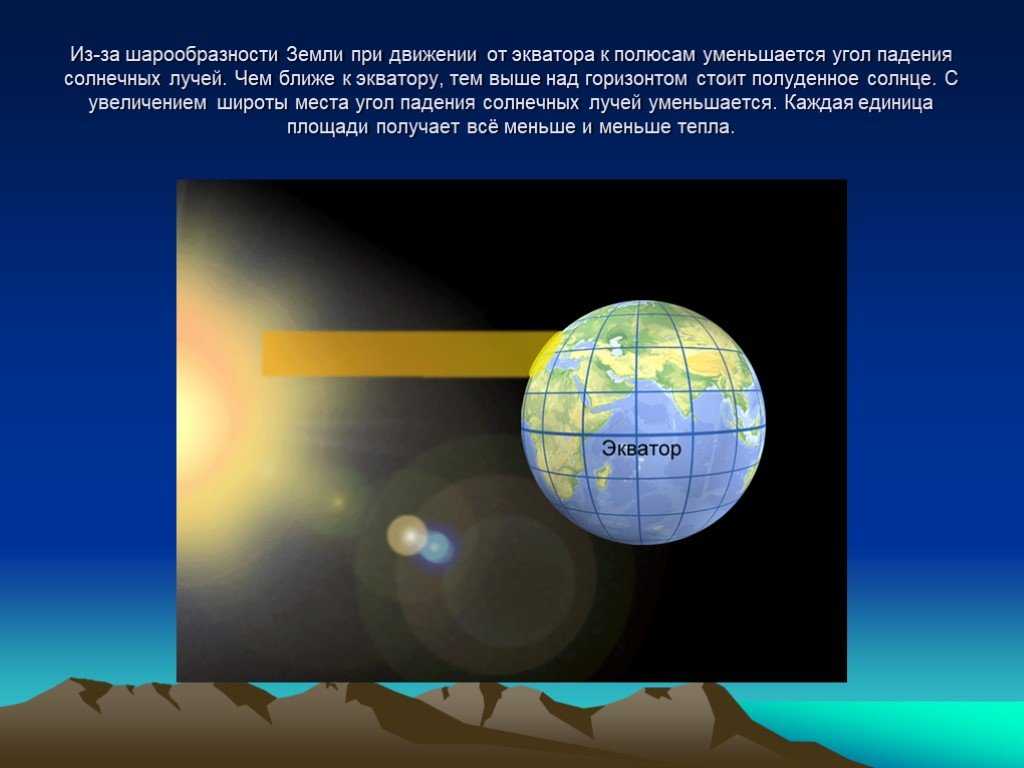 Из-за шарообразности Земли при движении от экватора к полюсам уменьшается угол падения солнечных лучей. Чем ближе к экватору, тем выше над горизонтом стоит полуденное солнце. С увеличением широты места угол падения солнечных лучей уменьшается. Каждая единица площади получает всё меньше и меньше тепла.

Экватор